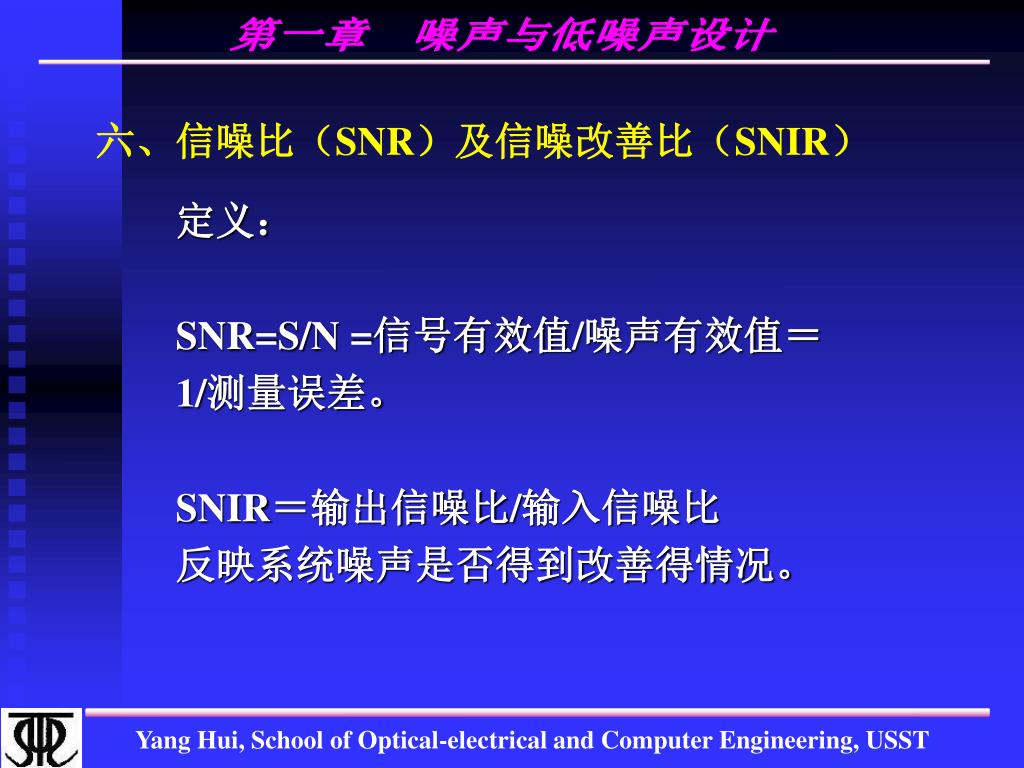 第一章　噪声与低噪声设计

六、信噪比（SNR）及信噪改善比（SNIR）

定义：

SNR=S/N =信号有效值/噪声有效值＝1/测量误差。

SNIR＝输出信噪比/输入信噪比
反映系统噪声是否得到改善得情况。

Yang Hui, School of Optical-electrical and Computer Engineering, USST